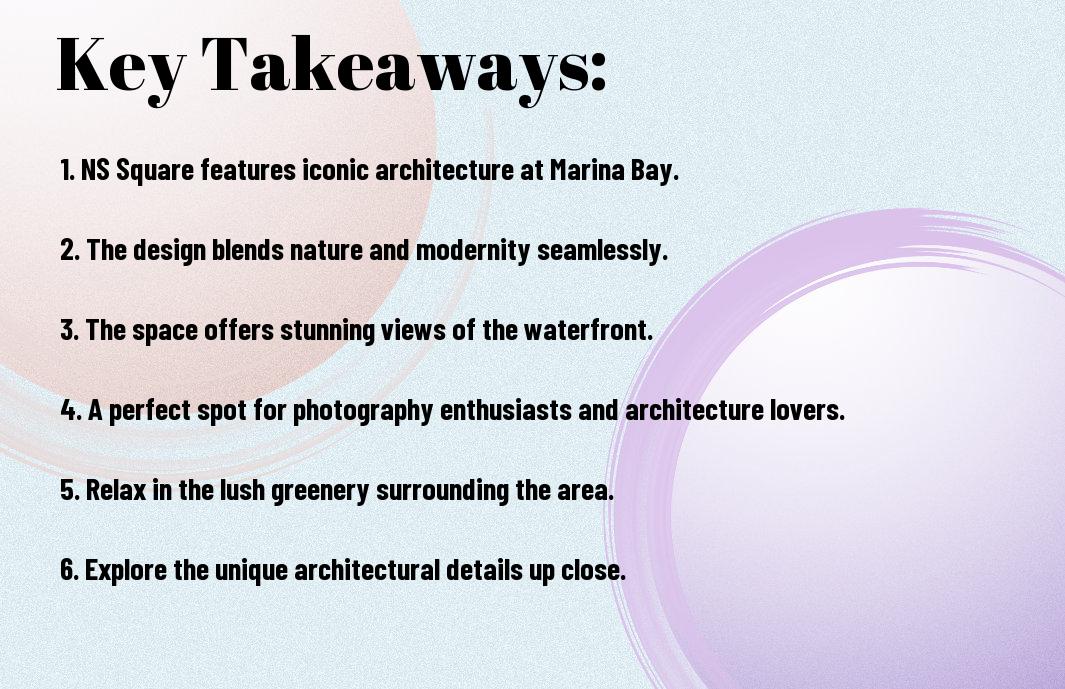 Key Takeaways:

1. NS Square features iconic architecture at Marina Bay.

2. The design blends nature and modernity seamlessly.

3. The space offers stunning views of the waterfront.

4. A perfect spot for photography enthusiasts and architecture lovers.

5. Relax in the lush greenery surrounding the area.

6. Explore the unique architectural details up close.